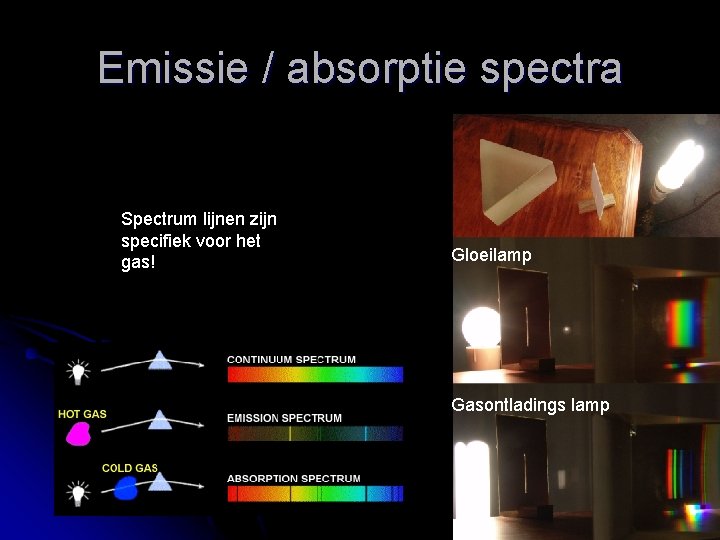 Emissie / absorptie spectra

Spectrum lijnen zijn specifiek voor het gas!

CONTINUUM SPECTRUM

HOT GAS

EMISSION SPECTRUM

COLD GAS

ABSORPTION SPECTRUM

Gloeilamp

Gasontladings lamp